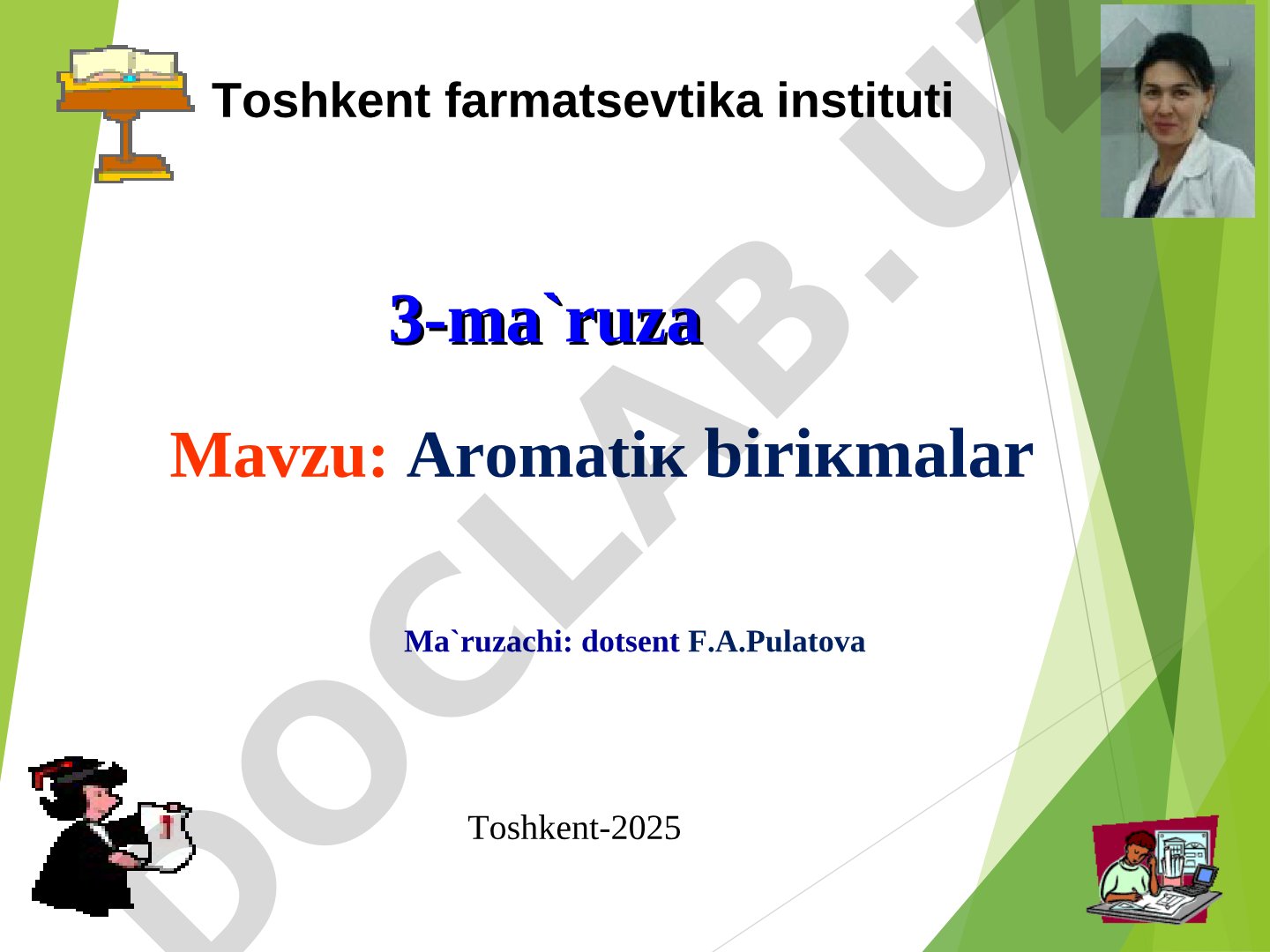 Toshkent farmatsevtika instituti

3-ma`ruza

Mavzu: Aromatiк biriкmalar

Ma`ruzachi: dotsent F.A.Pulatova

Toshkent-2025

DOCLAB.UZ